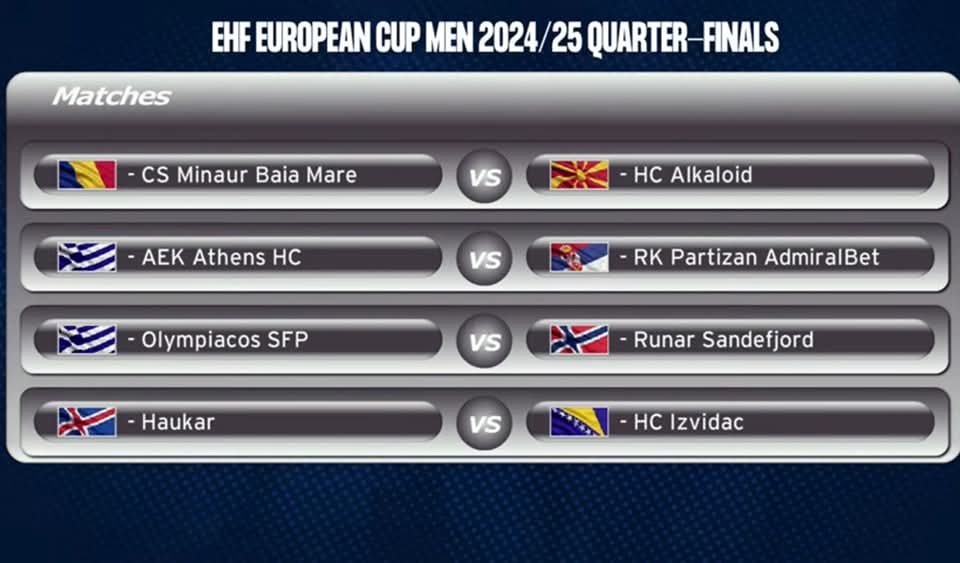 EHF EUROPEAN CUP MEN 2024/25 QUARTER-FINALS

Matches

- CS Minaur Baia Mare VS - HC Alkaloid

- AEK Athens HC VS - RK Partizan AdmiralBet

- Olympiacos SFP VS - Runar Sandefjord

- Haukar VS - HC Izvidac